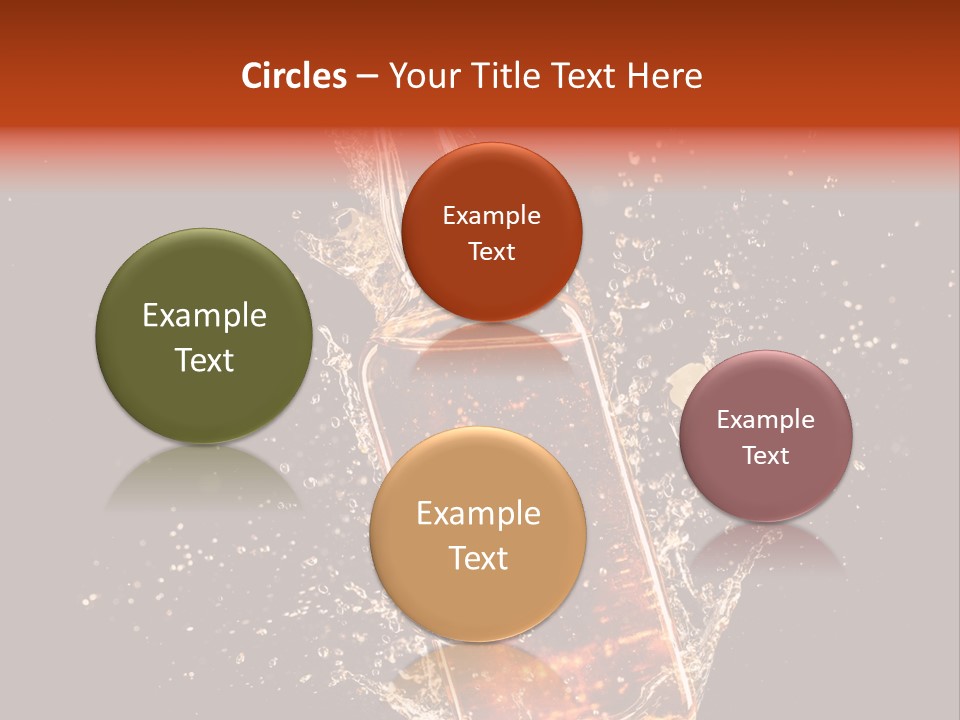 Circles – Your Title Text Here

Example Text

Example Text

Example Text

Example Text